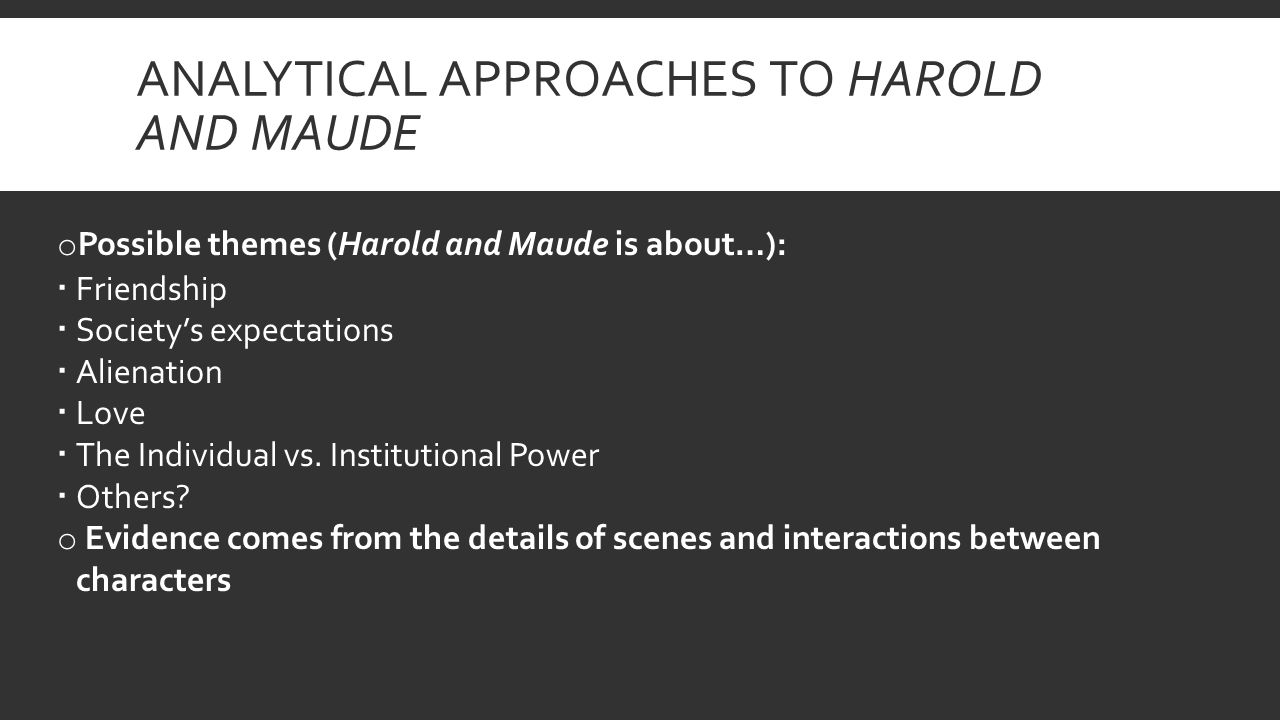 ANALYTICAL APPROACHES TO HAROLD AND MAUDE

o Possible themes (Harold and Maude is about…):
▪ Friendship
▪ Society's expectations
▪ Alienation
▪ Love
▪ The Individual vs. Institutional Power
▪ Others?
o Evidence comes from the details of scenes and interactions between characters